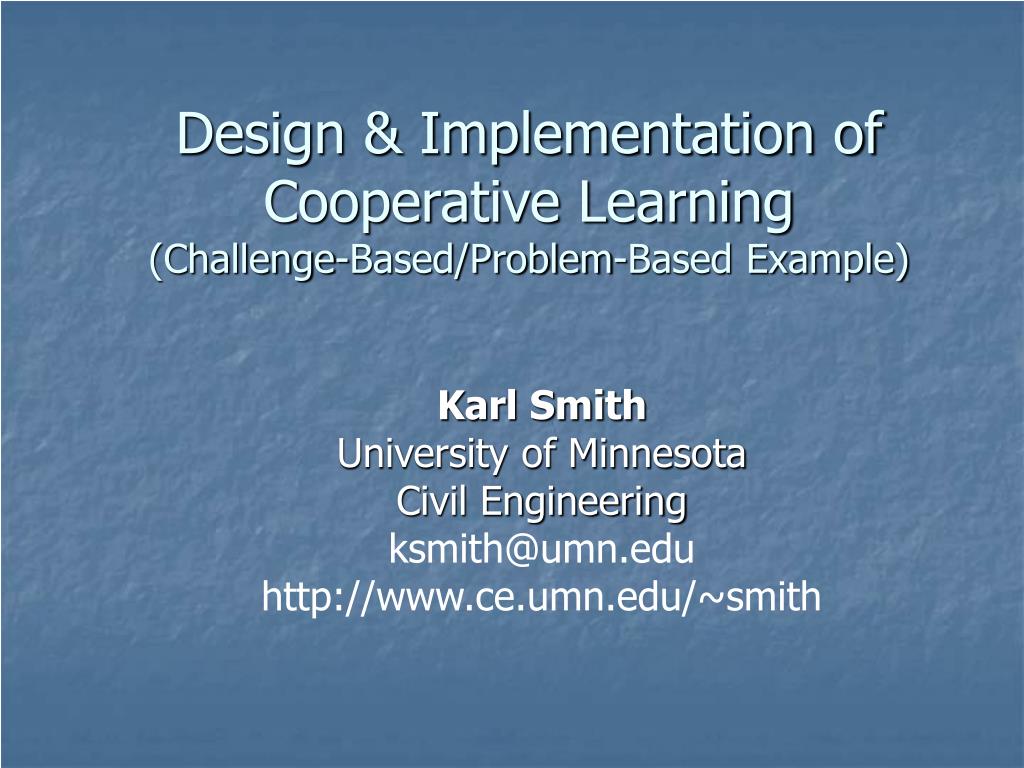 Design & Implementation of Cooperative Learning
(Challenge-Based/Problem-Based Example)

Karl Smith
University of Minnesota
Civil Engineering
ksmith@umn.edu
http://www.ce.umn.edu/~smith